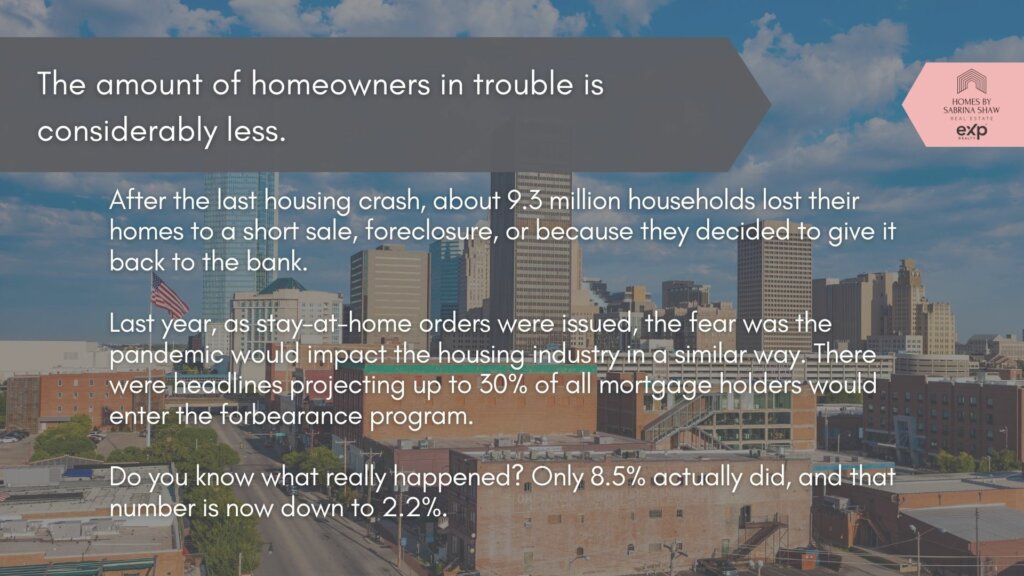 The amount of homeowners in trouble is considerably less.

HOMES BY SABRINA SHAW REAL ESTATE
exp REALTY

After the last housing crash, about 9.3 million households lost their homes to a short sale, foreclosure, or because they decided to give it back to the bank.

Last year, as stay-at-home orders were issued, the fear was the pandemic would impact the housing industry in a similar way. There were headlines projecting up to 30% of all mortgage holders would enter the forbearance program.

Do you know what really happened? Only 8.5% actually did, and that number is now down to 2.2%.